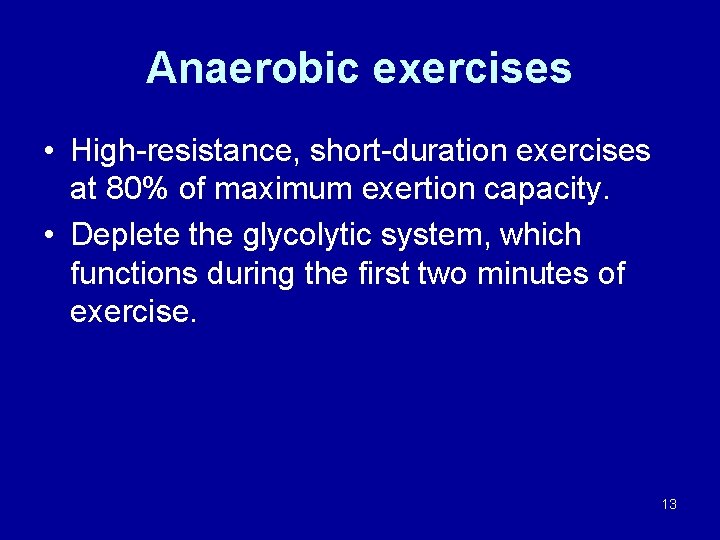 Anaerobic exercises

• High-resistance, short-duration exercises at 80% of maximum exertion capacity.
• Deplete the glycolytic system, which functions during the first two minutes of exercise.

13